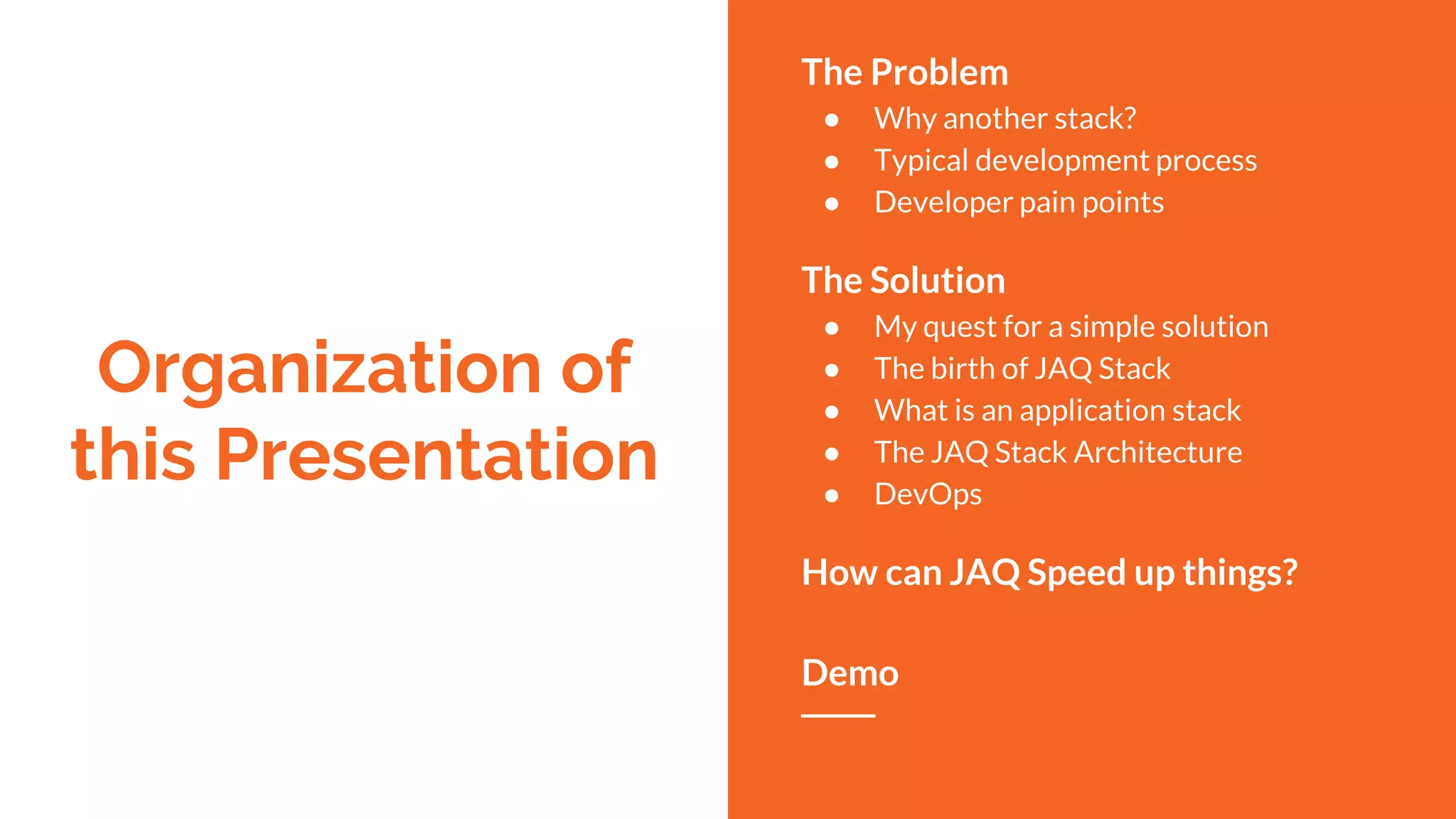 Organization of this Presentation

The Problem

- Why another stack?
- Typical development process
- Developer pain points

The Solution

- My quest for a simple solution
- The birth of JAQ Stack
- What is an application stack
- The JAQ Stack Architecture
- DevOps

How can JAQ Speed up things?

Demo